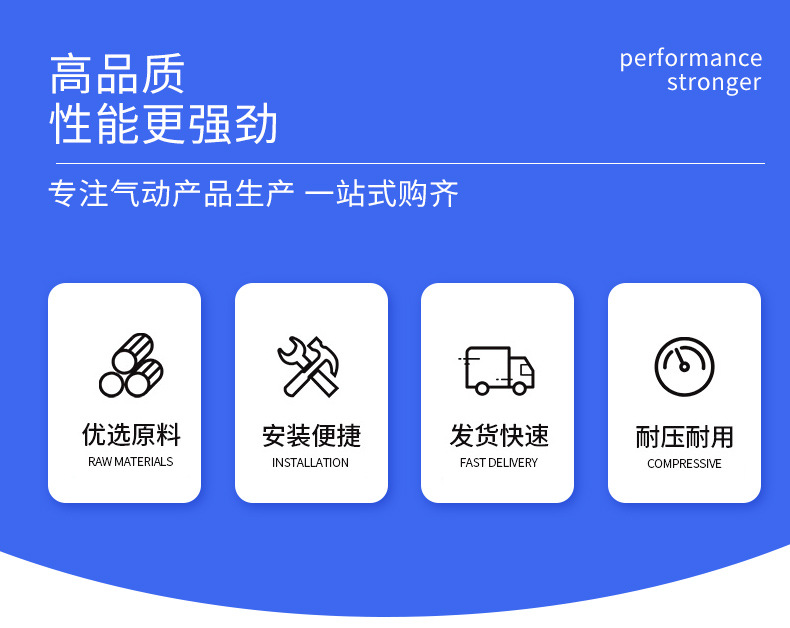 高品质
性能更强劲

performance
stronger

专注气动产品生产 一站式购齐

优选原料
RAW MATERIALS

安装便捷
INSTALLATION

发货快速
FAST DELIVERY

耐压耐用
COMPRESSIVE